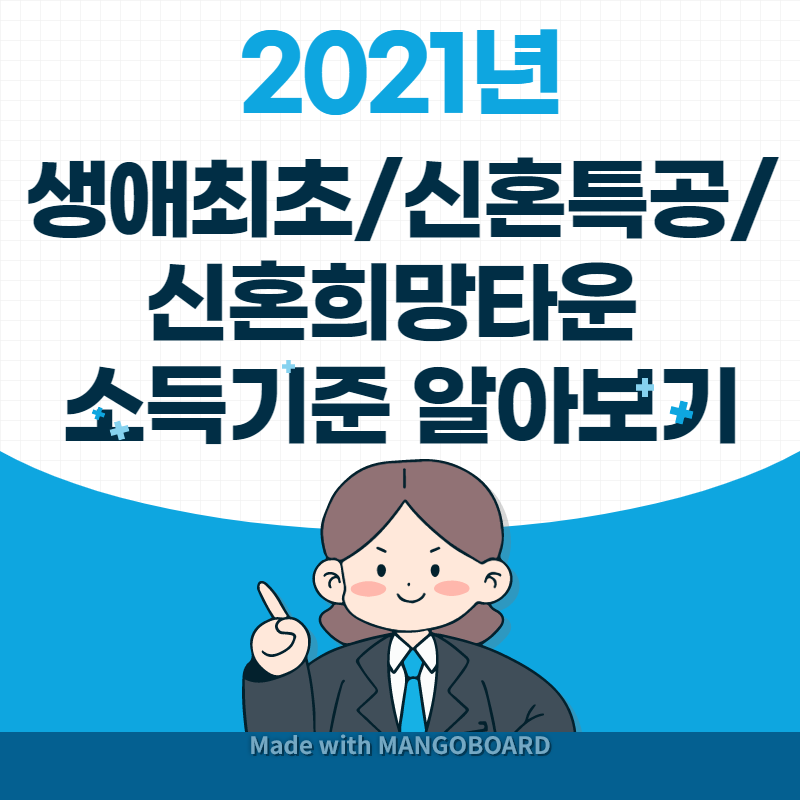 2021년

생애최초/신혼특공/
신혼희망타운
소득기준 알아보기

Made with MANGOBOARD